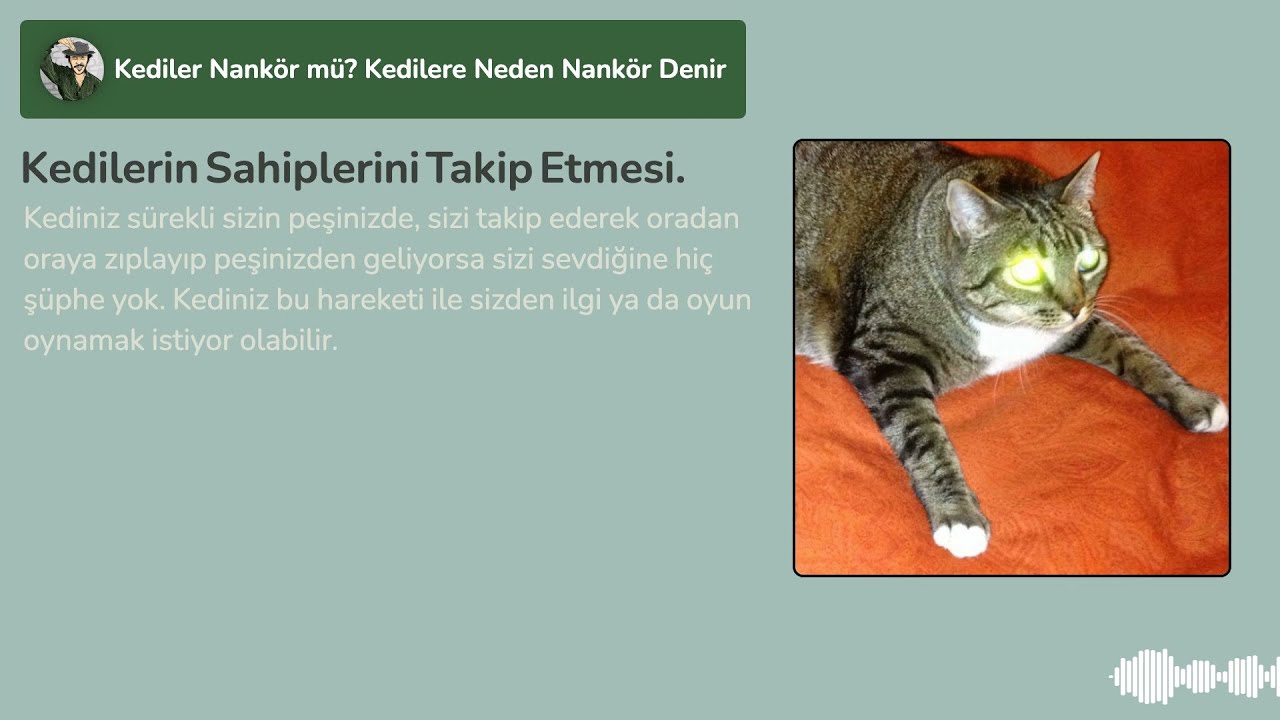 Kediler Nankör mü? Kedilere Neden Nankör Denir

Kedilerin Sahiplerini Takip Etmesi.

Kediniz sürekli sizin peşinizde, sizi takip ederek oradan oraya zıplayıp peşinizden geliyorsa sizi sevdiğine hiç şüphe yok. Kediniz bu hareketi ile sizden ilgi ya da oyun oynamak istiyor olabilir.